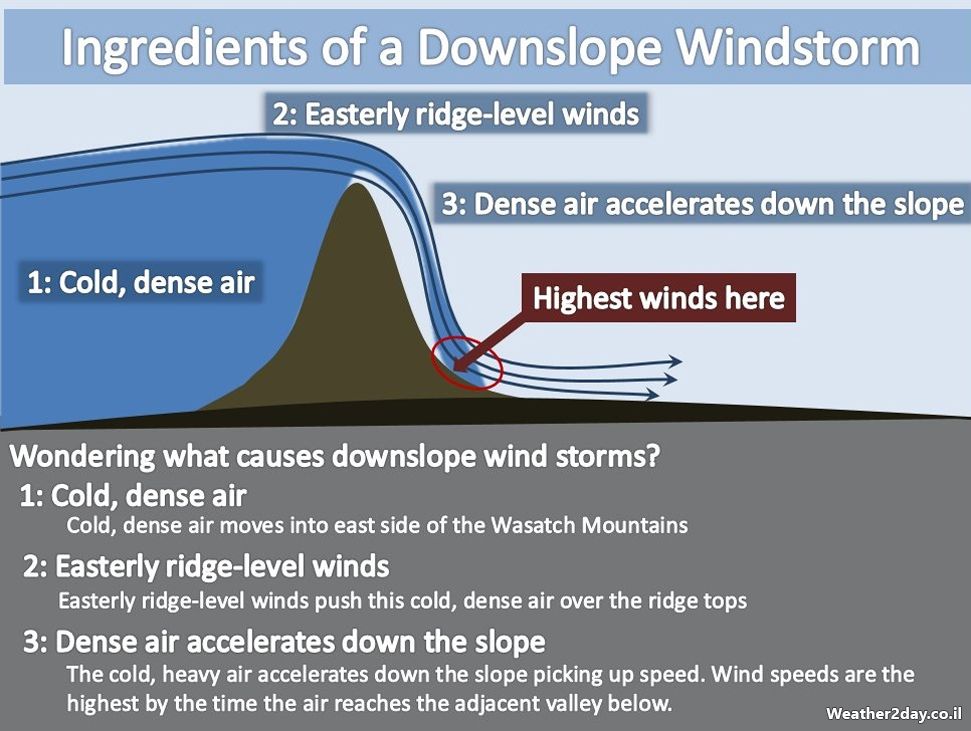 Ingredients of a Downslope Windstorm

2: Easterly ridge-level winds

3: Dense air accelerates down the slope

1: Cold, dense air

Highest winds here

Wondering what causes downslope wind storms?

1: Cold, dense air
Cold, dense air moves into east side of the Wasatch Mountains

2: Easterly ridge-level winds
Easterly ridge-level winds push this cold, dense air over the ridge tops

3: Dense air accelerates down the slope
The cold, heavy air accelerates down the slope picking up speed. Wind speeds are the highest by the time the air reaches the adjacent valley below.

Weather2day.co.il